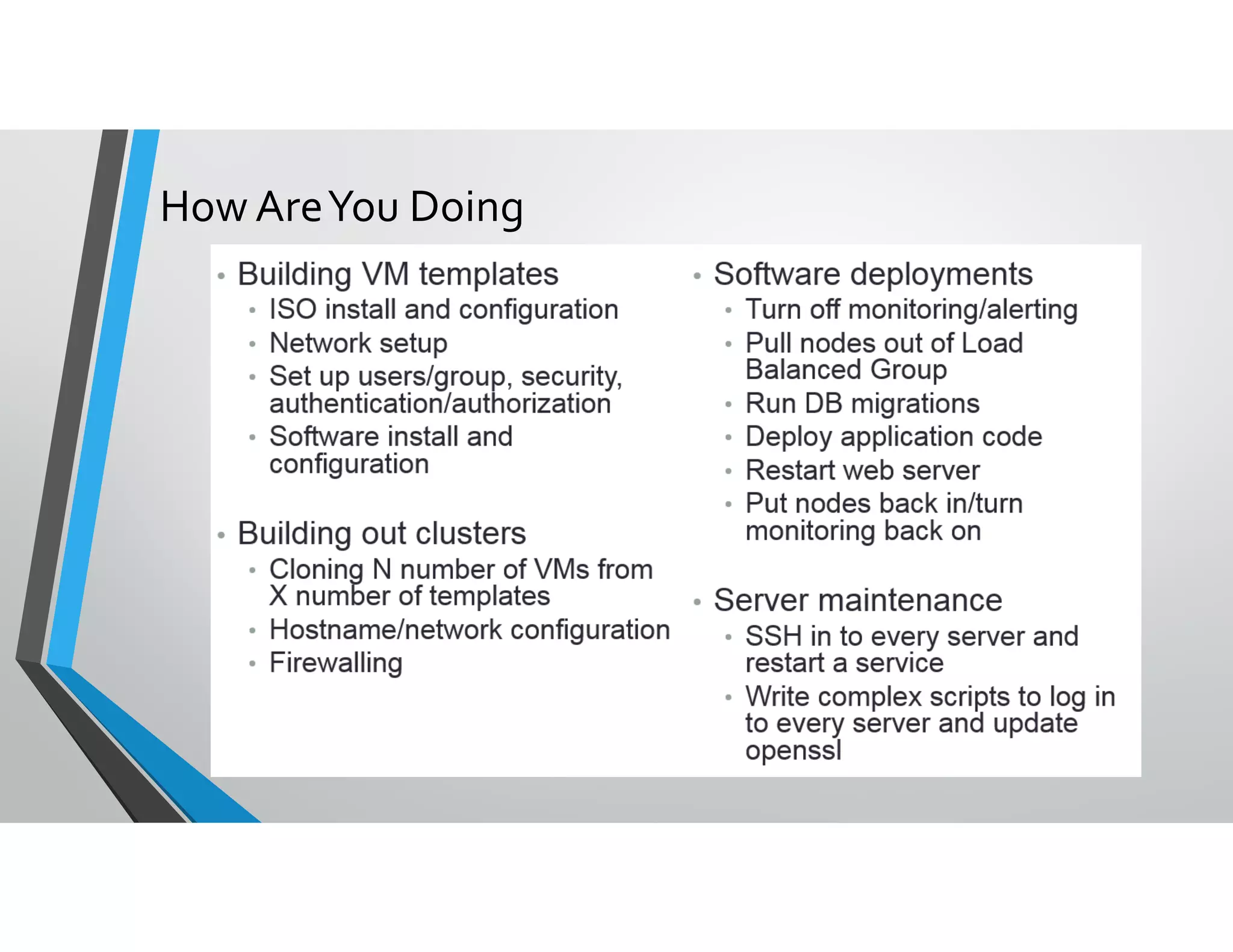 How Are You Doing

• Building VM templates
  • ISO install and configuration
  • Network setup
  • Set up users/group, security, authentication/authorization
  • Software install and configuration

• Building out clusters
  • Cloning N number of VMs from X number of templates
  • Hostname/network configuration
  • Firewalling

• Software deployments
  • Turn off monitoring/alerting
  • Pull nodes out of Load Balanced Group
  • Run DB migrations
  • Deploy application code
  • Restart web server
  • Put nodes back in/turn monitoring back on

• Server maintenance
  • SSH in to every server and restart a service
  • Write complex scripts to log in to every server and update openssl